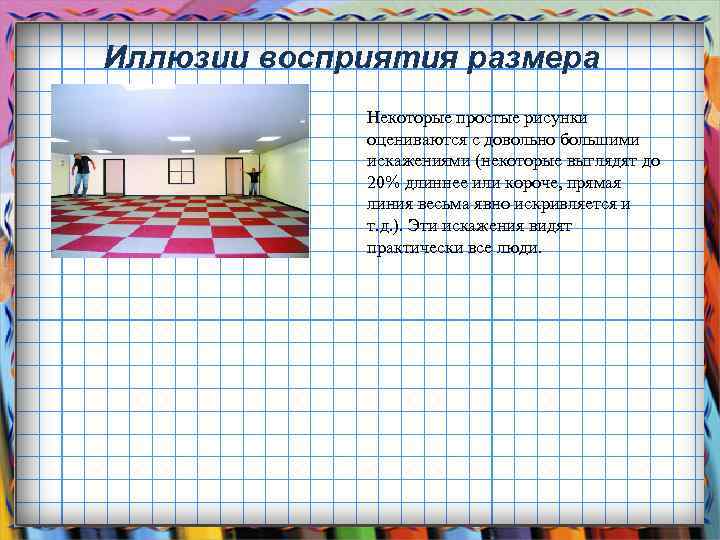 Иллюзии восприятия размера

Некоторые простые рисунки оцениваются с довольно большими искажениями (некоторые выглядят до 20% длиннее или короче, прямая линия весьма явно искривляется и т.д.). Эти искажения видят практически все люди.